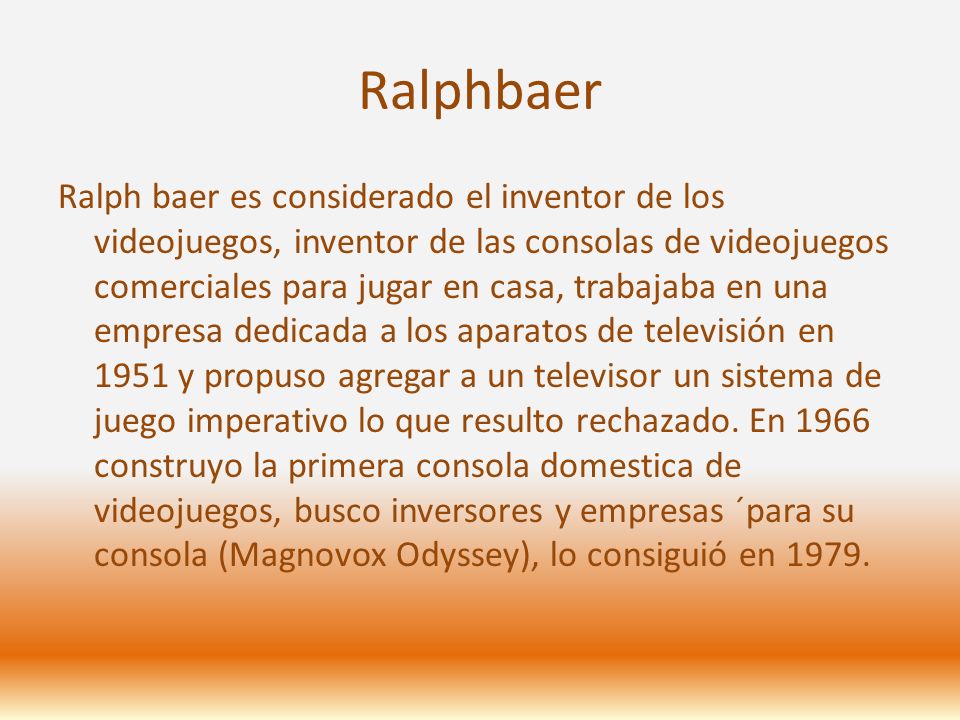 Ralphbaer

Ralph baer es considerado el inventor de los videojuegos, inventor de las consolas de videojuegos comerciales para jugar en casa, trabajaba en una empresa dedicada a los aparatos de televisión en 1951 y propuso agregar a un televisor un sistema de juego imperativo lo que resulto rechazado. En 1966 construyo la primera consola domestica de videojuegos, busco inversores y empresas ´para su consola (Magnovox Odyssey), lo consiguió en 1979.